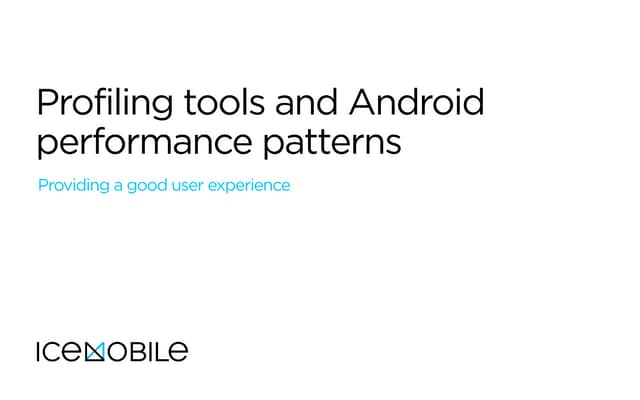 Profiling tools and Android performance patterns

Providing a good user experience

ICEMOBILE